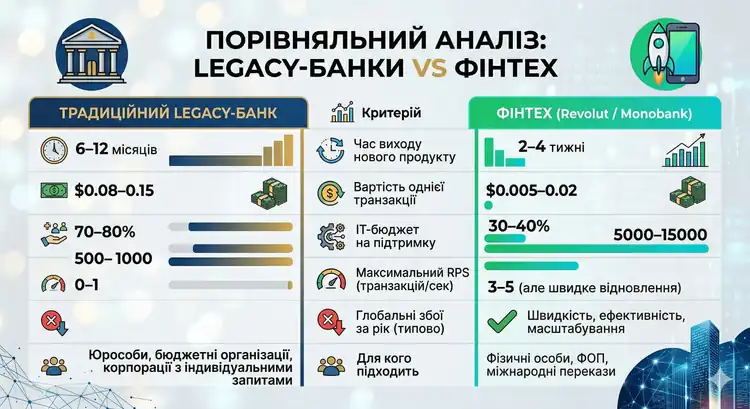 ПОРІВНЯЛЬНИЙ АНАЛІЗ: LEGACY-БАНКИ VS ФІНТЕХ

ТРАДИЦІЙНИЙ LEGACY-БАНК

6–12 місяців

$0.08–0.15

70–80%

500– 1000

0–1

Юрособи, бюджетні організації, корпорації з індивідуальними запитами

Критерій

Час виходу нового продукту

Вартість однієї транзакції

IT-бюджет на підтримку

Максимальний RPS (транзакцій/сек)

Глобальні збої за рік (типово)

Для кого підходить

ФІНТЕХ (Revolut / Monobank)

2–4 тижні

$0.005–0.02

30–40%

5000–15000

3–5 (але швидке відновлення)

Швидкість, ефективність, масштабування

Фізичні особи, ФОП, міжнародні перекази